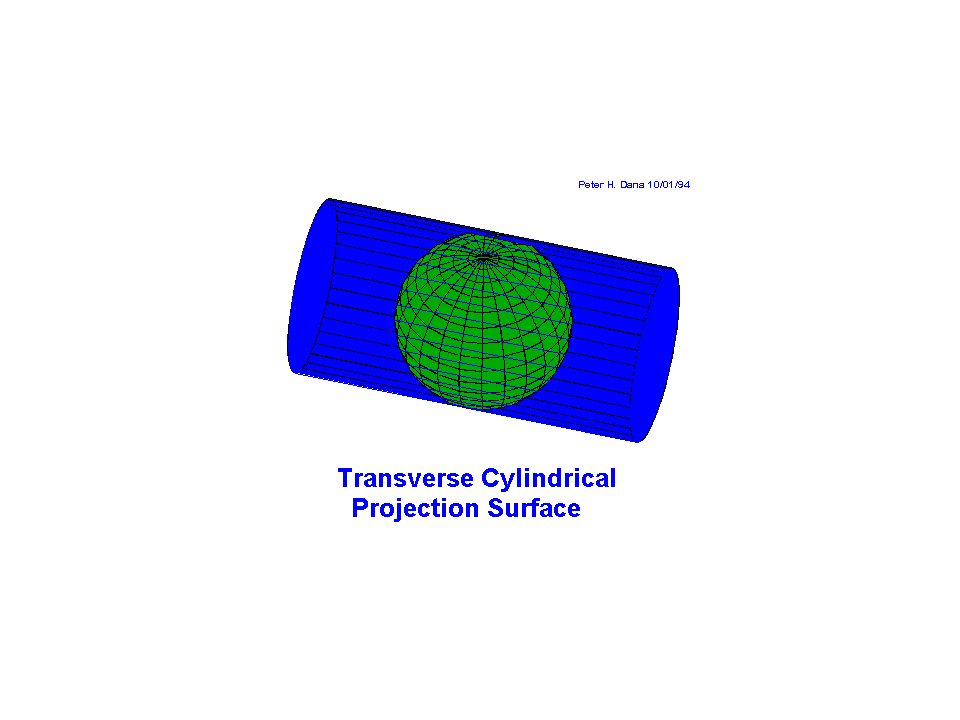 Peter H. Dana 10/01/94

Transverse Cylindrical
Projection Surface